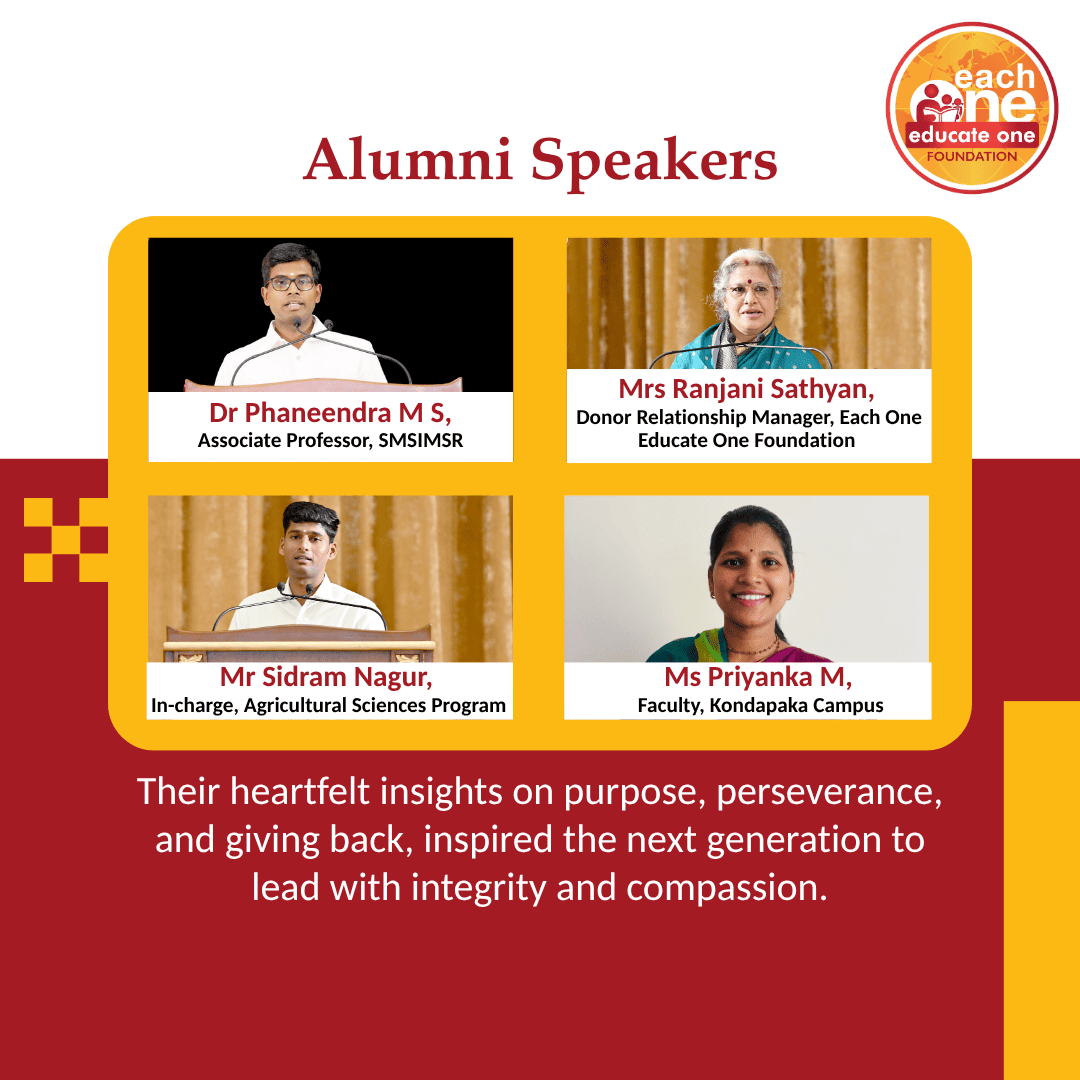 each one educate one FOUNDATION

Alumni Speakers

Dr Phaneendra M S,
Associate Professor, SMSIMSR

Mrs Ranjani Sathyan,
Donor Relationship Manager, Each One Educate One Foundation

Mr Sidram Nagur,
In-charge, Agricultural Sciences Program

Ms Priyanka M,
Faculty, Kondapaka Campus

Their heartfelt insights on purpose, perseverance, and giving back, inspired the next generation to lead with integrity and compassion.